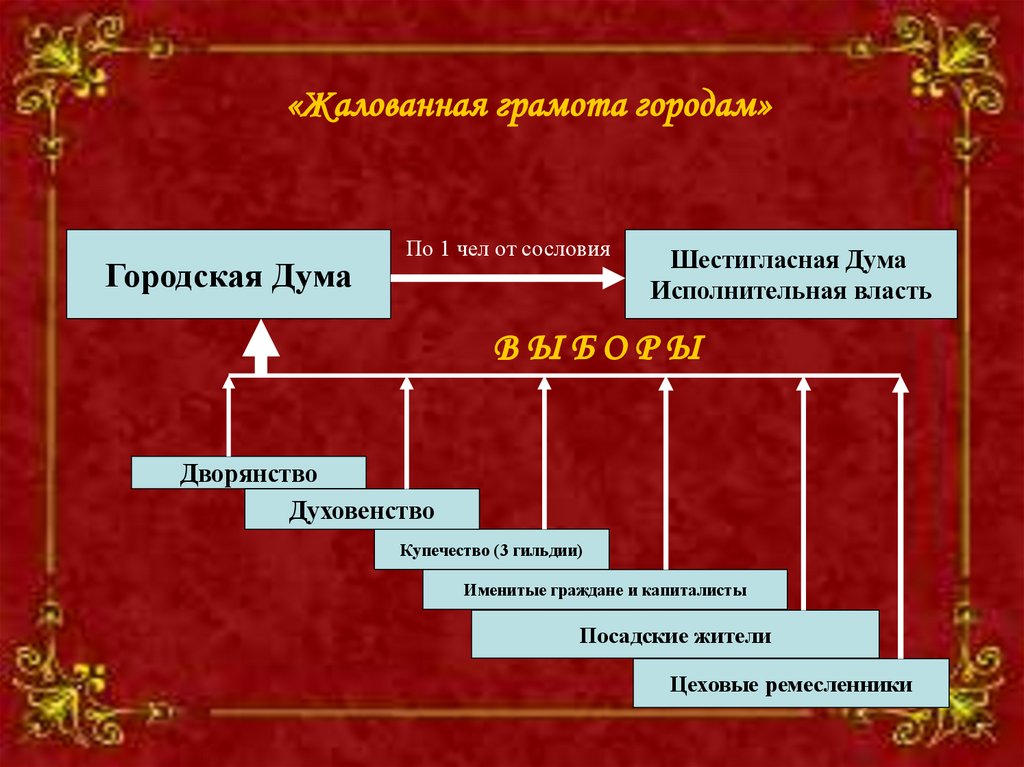 «Жалованная грамота городам»

Городская Дума

По 1 чел от сословия

Шестигласная Дума
Исполнительная власть

В Ы Б О Р Ы

Дворянство

Духовенство

Купечество (3 гильдии)

Именитые граждане и капиталисты

Посадские жители

Цеховые ремесленники